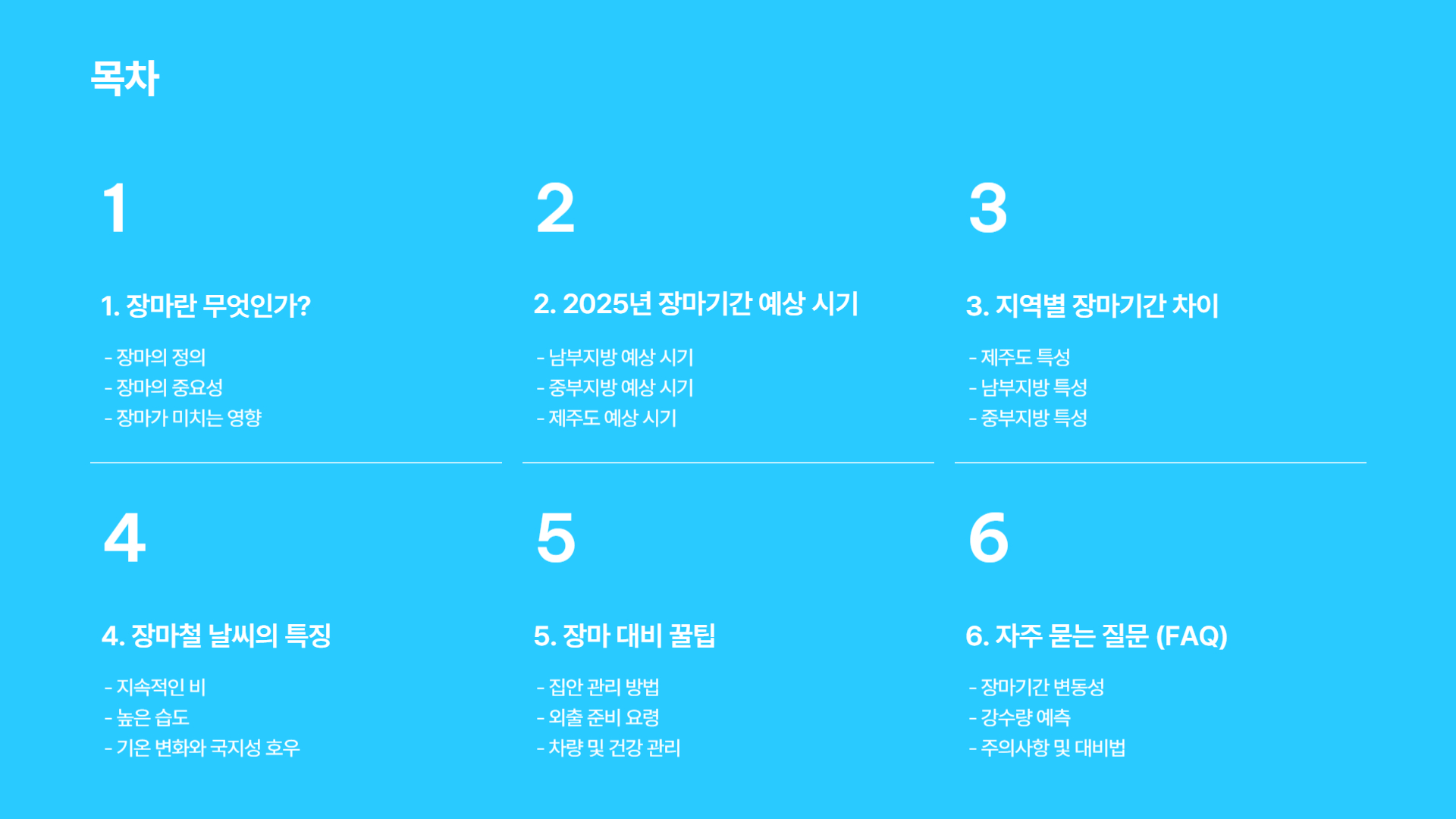 목차

1

1. 장마란 무엇인가?

- 장마의 정의
- 장마의 중요성
- 장마가 미치는 영향

2

2. 2025년 장마기간 예상 시기

- 남부지방 예상 시기
- 중부지방 예상 시기
- 제주도 예상 시기

3

3. 지역별 장마기간 차이

- 제주도 특성
- 남부지방 특성
- 중부지방 특성

4

4. 장마철 날씨의 특징

- 지속적인 비
- 높은 습도
- 기온 변화와 국지성 호우

5

5. 장마 대비 꿀팁

- 집안 관리 방법
- 외출 준비 요령
- 차량 및 건강 관리

6

6. 자주 묻는 질문 (FAQ)

- 장마기간 변동성
- 강수량 예측
- 주의사항 및 대비법